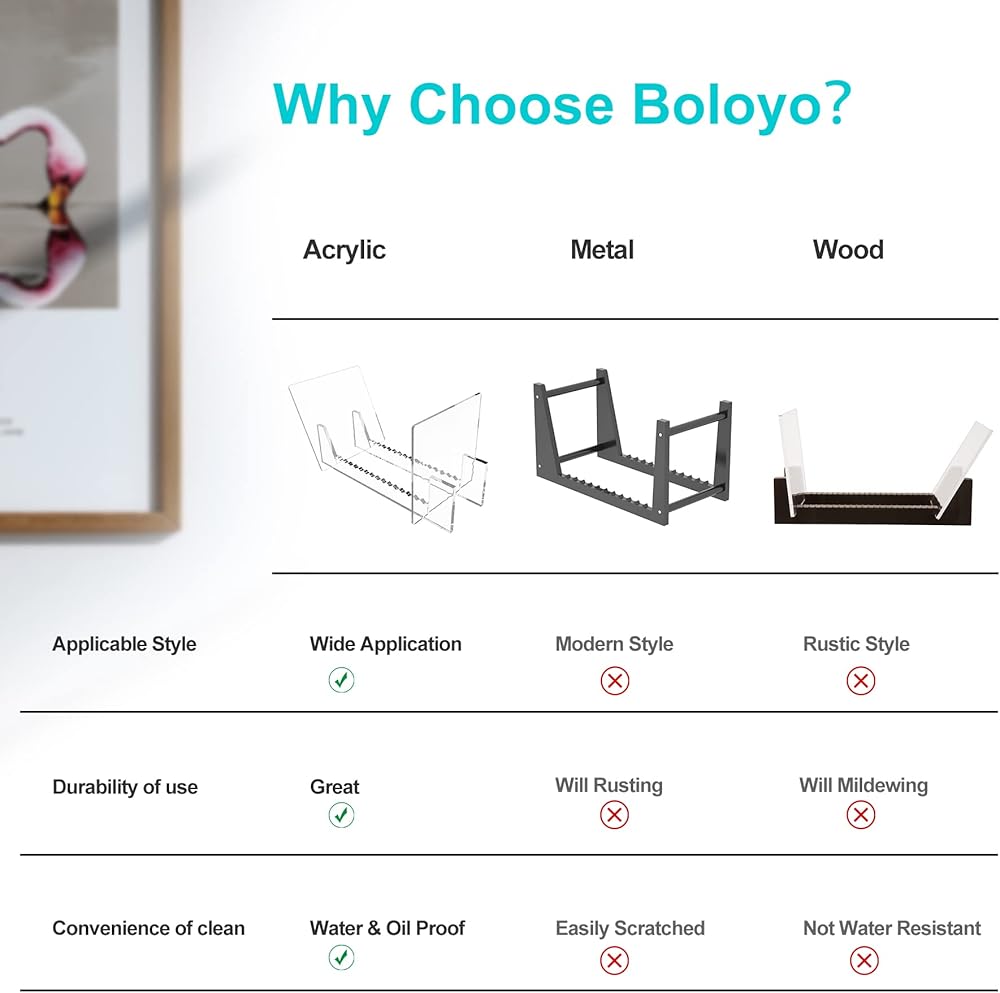 Why Choose Boloyo?

| | Acrylic | Metal | Wood |
|---|---|---|---|
| Applicable Style | Wide Application | Modern Style | Rustic Style |
| Durability of use | Great | Will Rusting | Will Mildewing |
| Convenience of clean | Water & Oil Proof | Easily Scratched | Not Water Resistant |